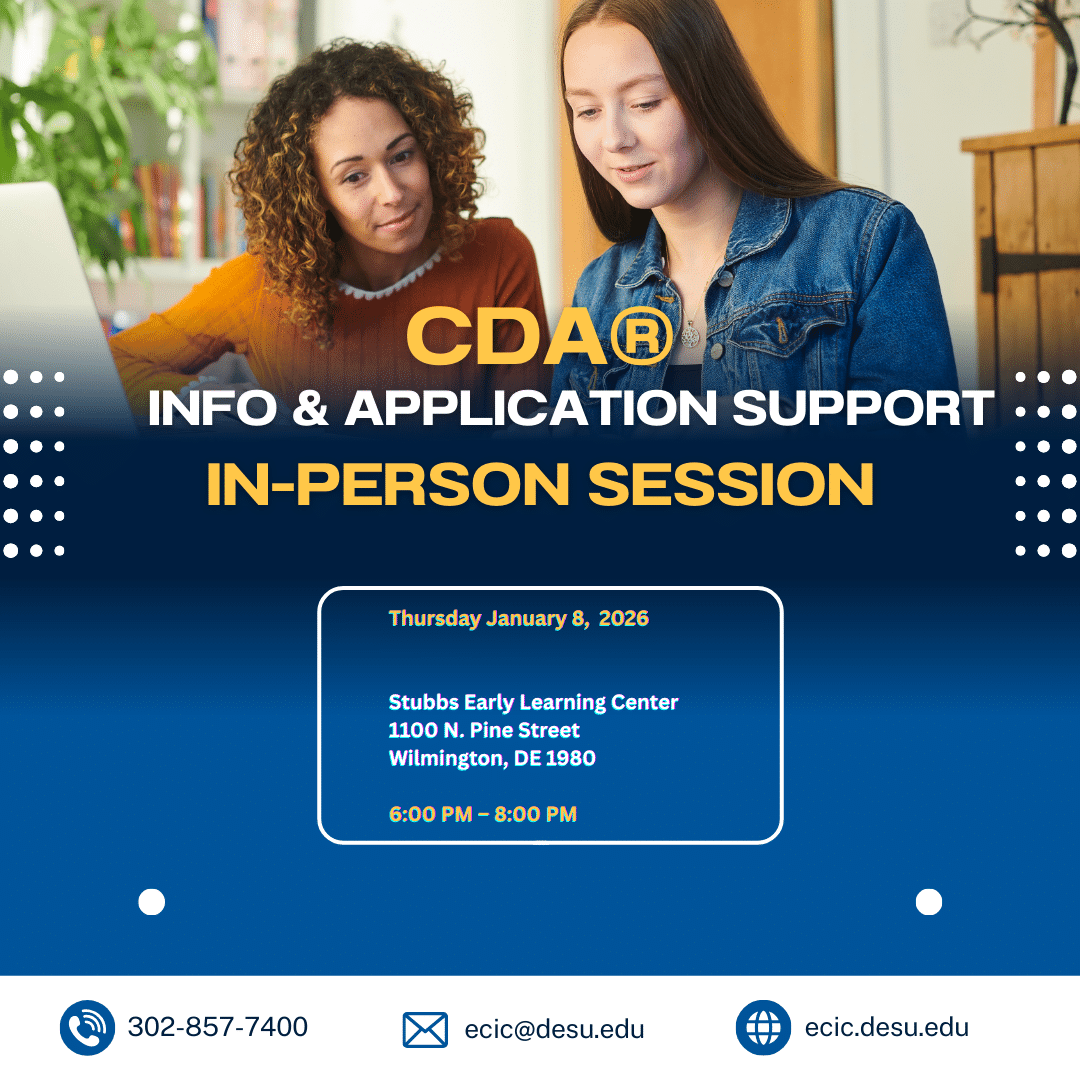 CDA®
INFO & APPLICATION SUPPORT
IN-PERSON SESSION

Thursday January 8, 2026

Stubbs Early Learning Center
1100 N. Pine Street
Wilmington, DE 1980

6:00 PM – 8:00 PM

302-857-7400
ecic@desu.edu
ecic.desu.edu